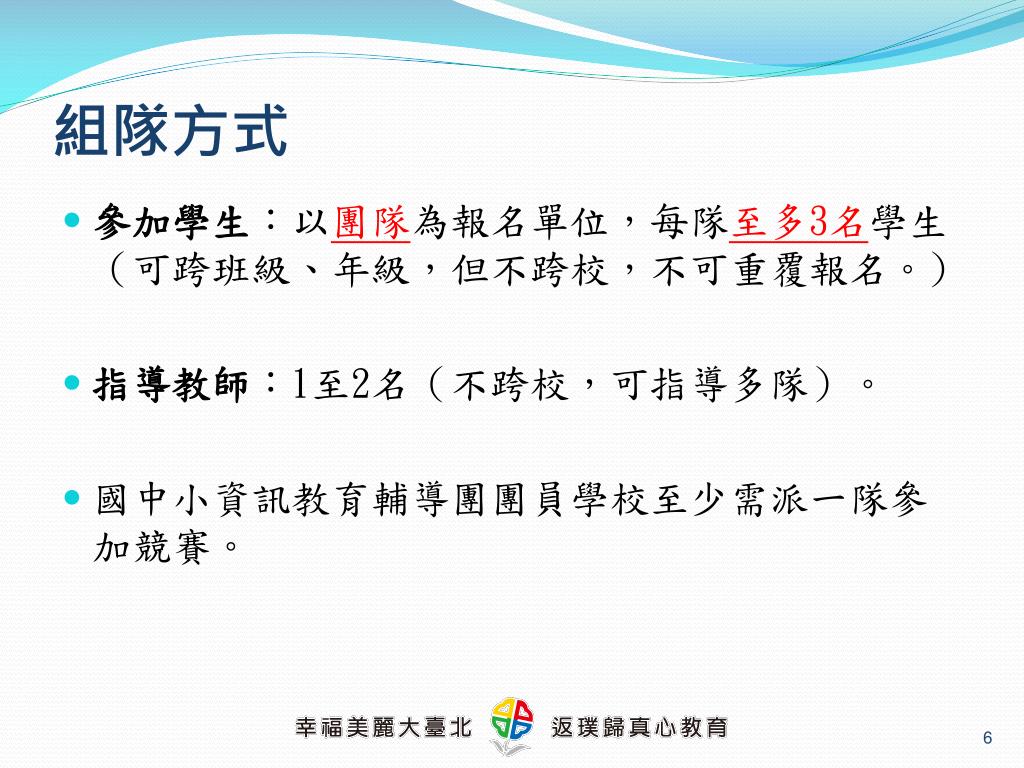 組隊方式

- 參加學生：以團隊為報名單位，每隊至多3名學生（可跨班級、年級，但不跨校，不可重覆報名。）

- 指導教師：1至2名（不跨校，可指導多隊）。

- 國中小資訊教育輔導團團員學校至少需派一隊參加競賽。

幸福美麗大臺北 返璞歸真心教育

6